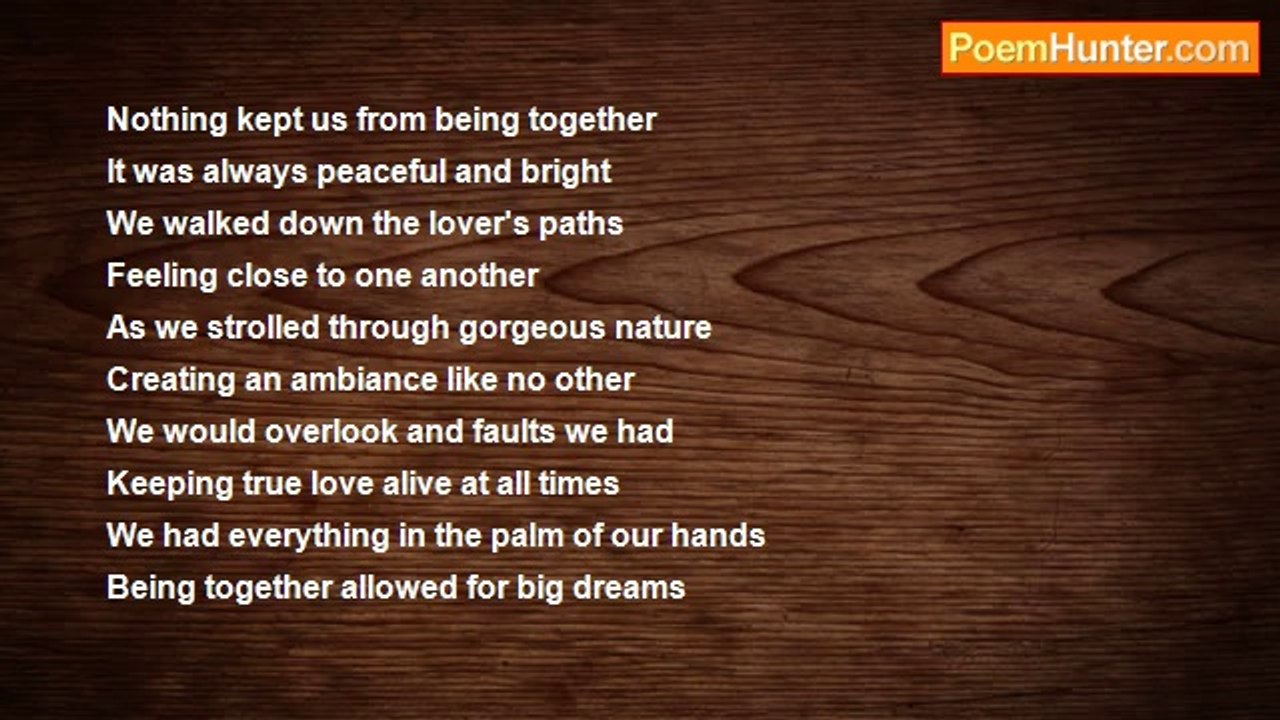 PoemHunter.com

Nothing kept us from being together
It was always peaceful and bright
We walked down the lover's paths
Feeling close to one another
As we strolled through gorgeous nature
Creating an ambiance like no other
We would overlook and faults we had
Keeping true love alive at all times
We had everything in the palm of our hands
Being together allowed for big dreams